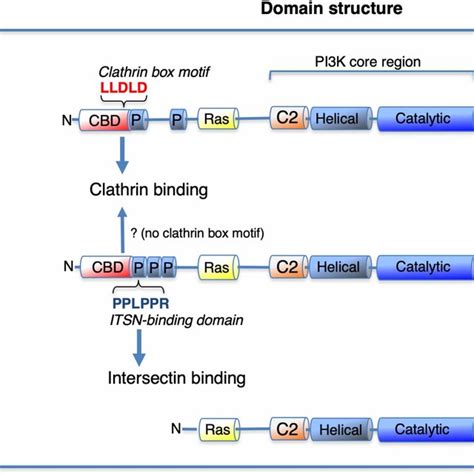 Domain structure

PI3K core region

Clathrin box motif
LLDLD

N CBD P P Ras C2 Helical Catalytic

Clathrin binding

? (no clathrin box motif)

N CBD P P P Ras C2 Helical Catalytic

PPLPPR
ITSN-binding domain

Intersectin binding

N Ras C2 Helical Catalytic